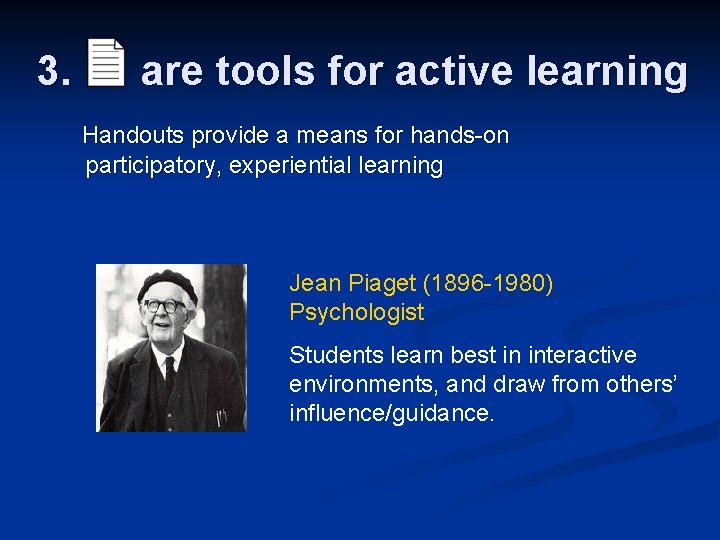 3. are tools for active learning

Handouts provide a means for hands-on participatory, experiential learning

Jean Piaget (1896-1980)
Psychologist

Students learn best in interactive environments, and draw from others' influence/guidance.